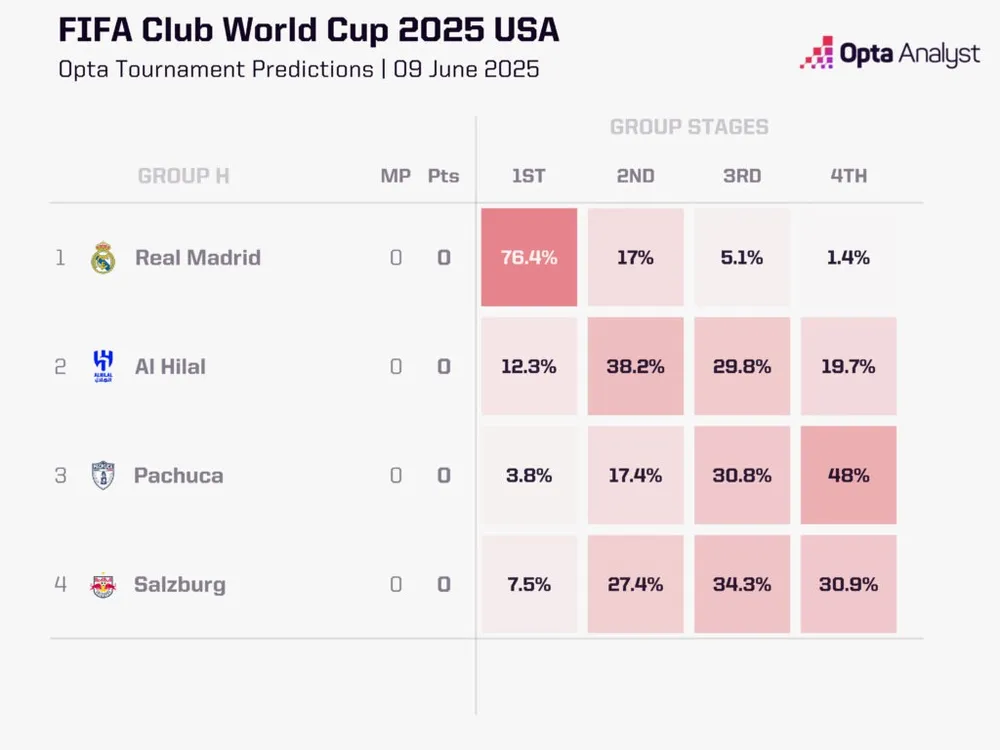 FIFA Club World Cup 2025 USA
Opta Tournament Predictions | 09 June 2025

Opta Analyst

GROUP STAGES

| | GROUP H | MP | Pts | 1ST | 2ND | 3RD | 4TH |
|---|---|---|---|---|---|---|---|
| 1 | Real Madrid | 0 | 0 | 76.4% | 17% | 5.1% | 1.4% |
| 2 | Al Hilal | 0 | 0 | 12.3% | 38.2% | 29.8% | 19.7% |
| 3 | Pachuca | 0 | 0 | 3.8% | 17.4% | 30.8% | 48% |
| 4 | Salzburg | 0 | 0 | 7.5% | 27.4% | 34.3% | 30.9% |